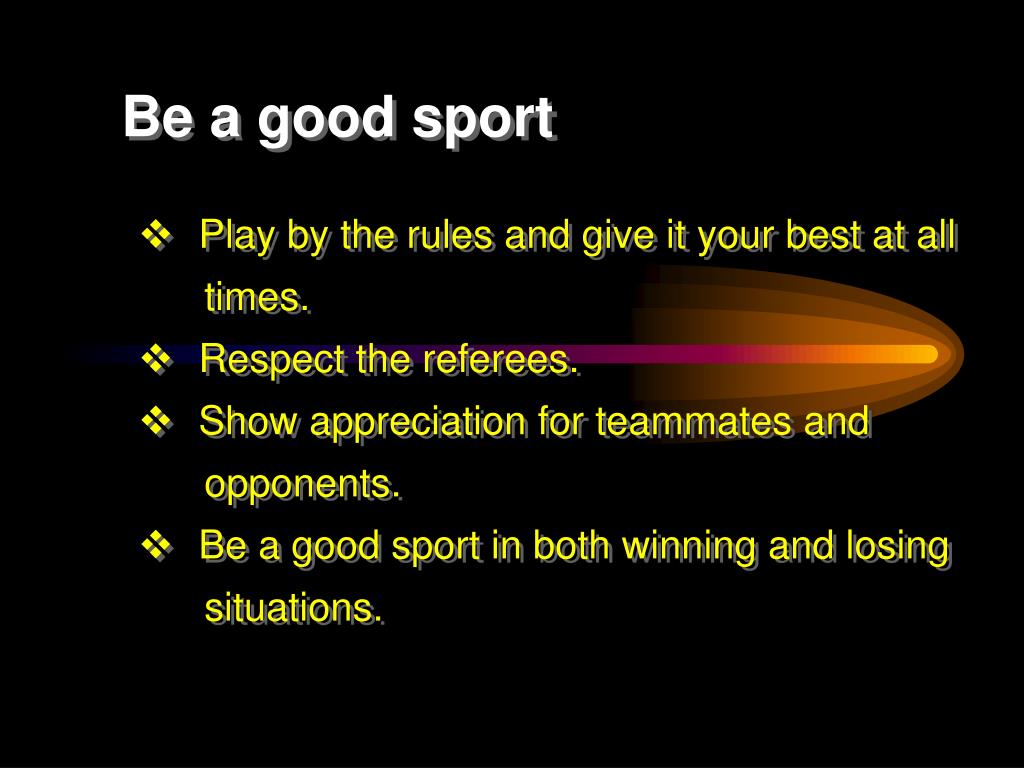 Be a good sport

❖ Play by the rules and give it your best at all times.
❖ Respect the referees.
❖ Show appreciation for teammates and opponents.
❖ Be a good sport in both winning and losing situations.